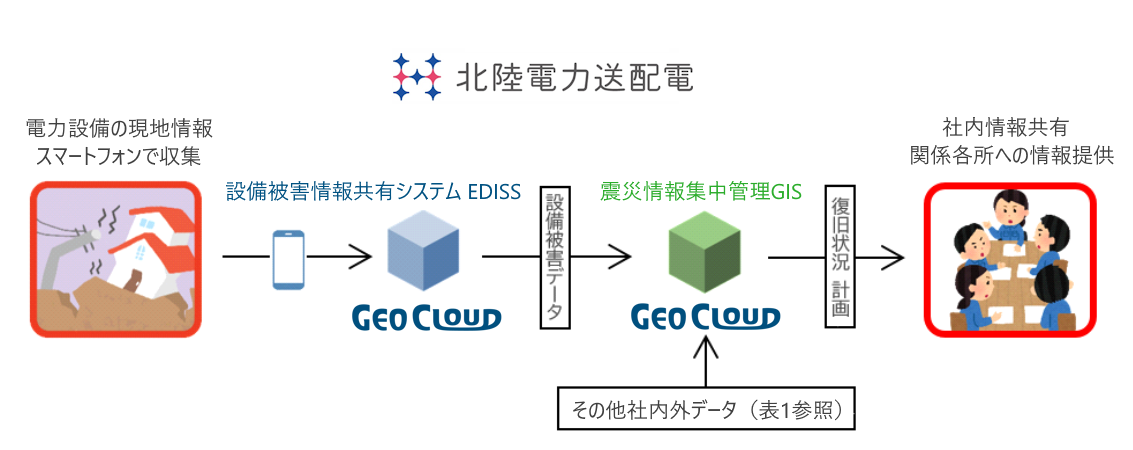 北陸電力送配電

電力設備の現地情報
スマートフォンで収集

設備被害情報共有システム EDISS

GEO CLOUD

設備被害データ

震災情報集中管理GIS

GEO CLOUD

復旧状況 計画

社内情報共有
関係各所への情報提供

その他社内外データ（表1参照）